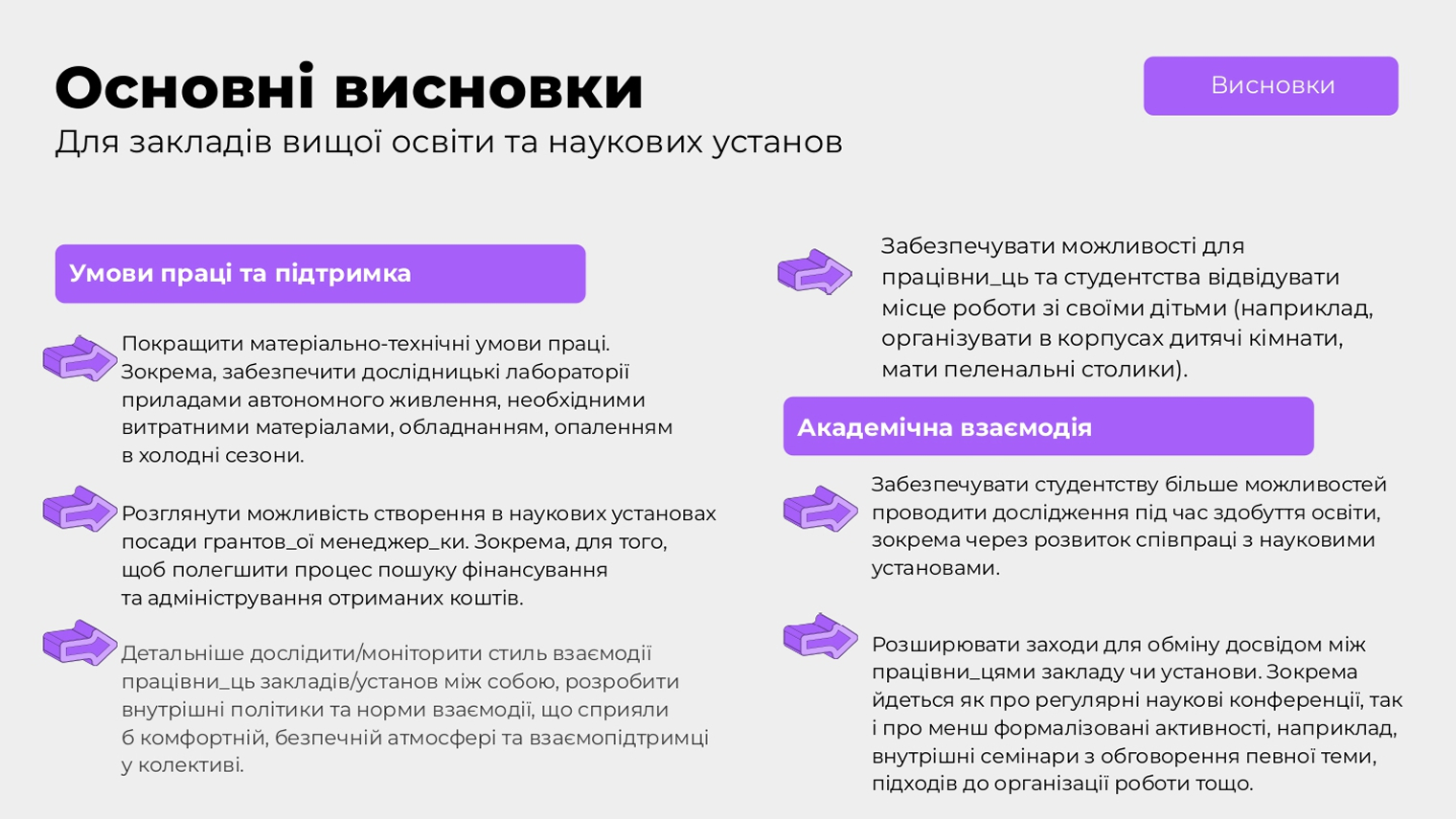 Основні висновки

Для закладів вищої освіти та наукових установ

Висновки

Умови праці та підтримка

Покращити матеріально-технічні умови праці. Зокрема, забезпечити дослідницькі лабораторії приладами автономного живлення, необхідними витратними матеріалами, обладнанням, опаленням в холодні сезони.

Розглянути можливість створення в наукових установах посади грантов_ої менеджер_ки. Зокрема, для того, щоб полегшити процес пошуку фінансування та адміністрування отриманих коштів.

Детальніше дослідити/моніторити стиль взаємодії працівни_ць закладів/установ між собою, розробити внутрішні політики та норми взаємодії, що сприяли б комфортній, безпечній атмосфері та взаємопідтримці у колективі.

Забезпечувати можливості для працівни_ць та студентства відвідувати місце роботи зі своїми дітьми (наприклад, організувати в корпусах дитячі кімнати, мати пеленальні столики).

Академічна взаємодія

Забезпечувати студентству більше можливостей проводити дослідження під час здобуття освіти, зокрема через розвиток співпраці з науковими установами.

Розширювати заходи для обміну досвідом між працівни_цями закладу чи установи. Зокрема йдеться як про регулярні наукові конференції, так і про менш формалізовані активності, наприклад, внутрішні семінари з обговорення певної теми, підходів до організації роботи тощо.